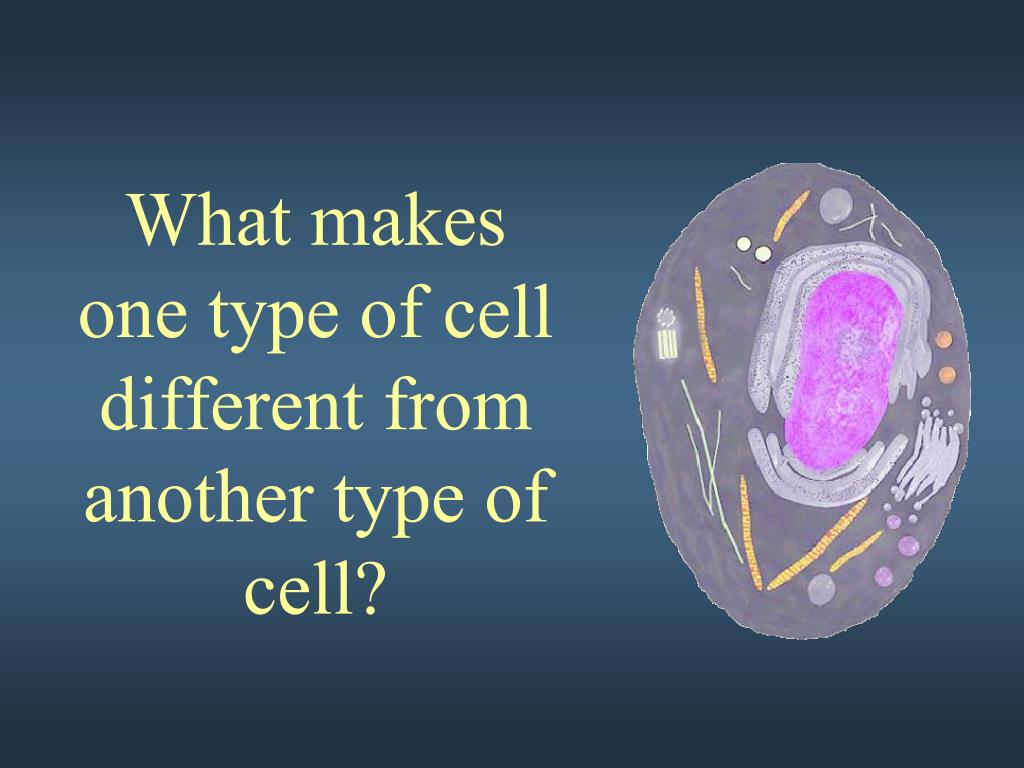 What makes one type of cell different from another type of cell?